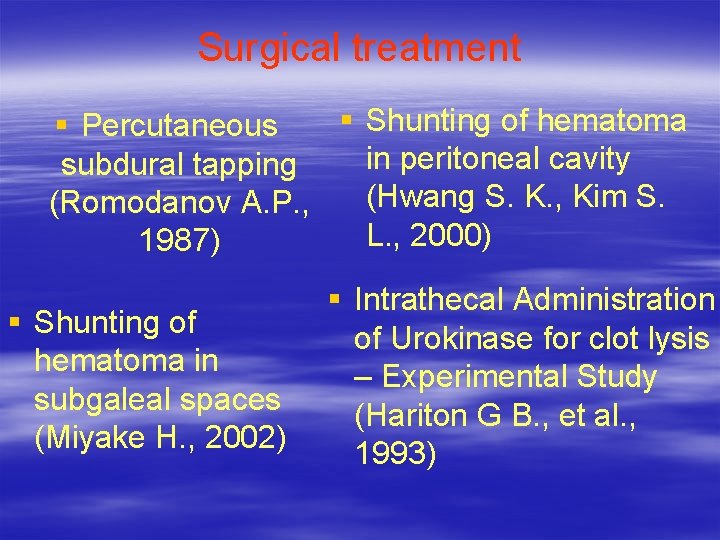 Surgical treatment

▪ Percutaneous subdural tapping (Romodanov A.P., 1987)

▪ Shunting of hematoma in subgaleal spaces (Miyake H., 2002)

▪ Shunting of hematoma in peritoneal cavity (Hwang S. K., Kim S. L., 2000)

▪ Intrathecal Administration of Urokinase for clot lysis – Experimental Study (Hariton G B., et al., 1993)